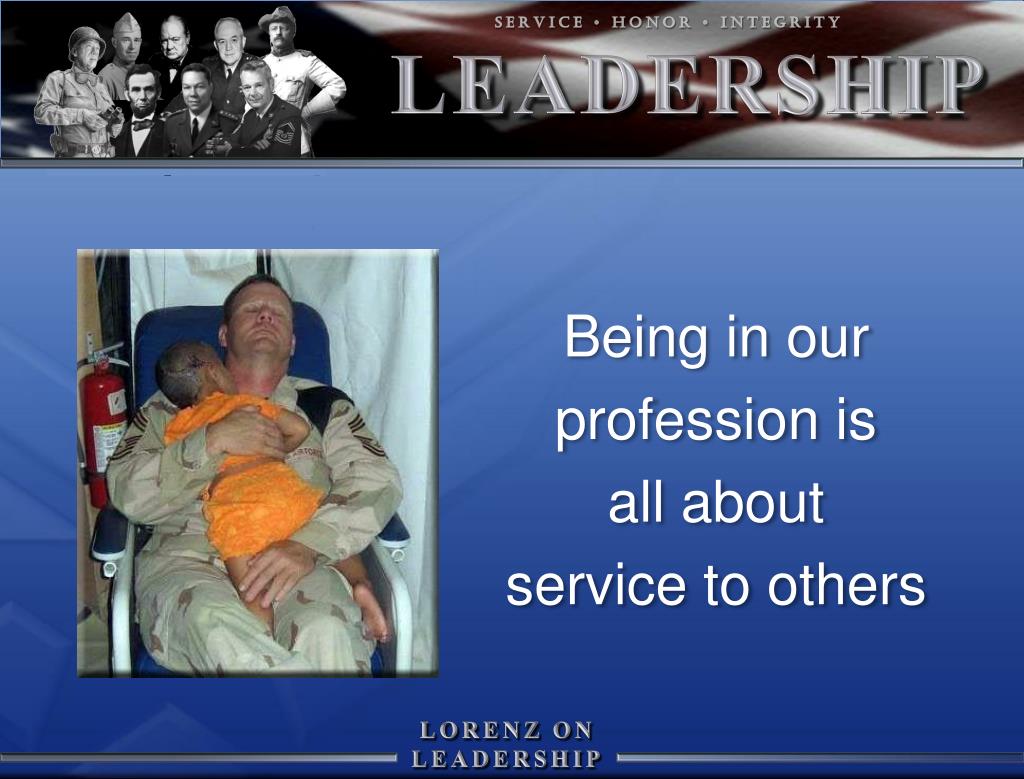 SERVICE • HONOR • INTEGRITY

LEADERSHIP

Being in our profession is all about service to others

LORENZ ON LEADERSHIP